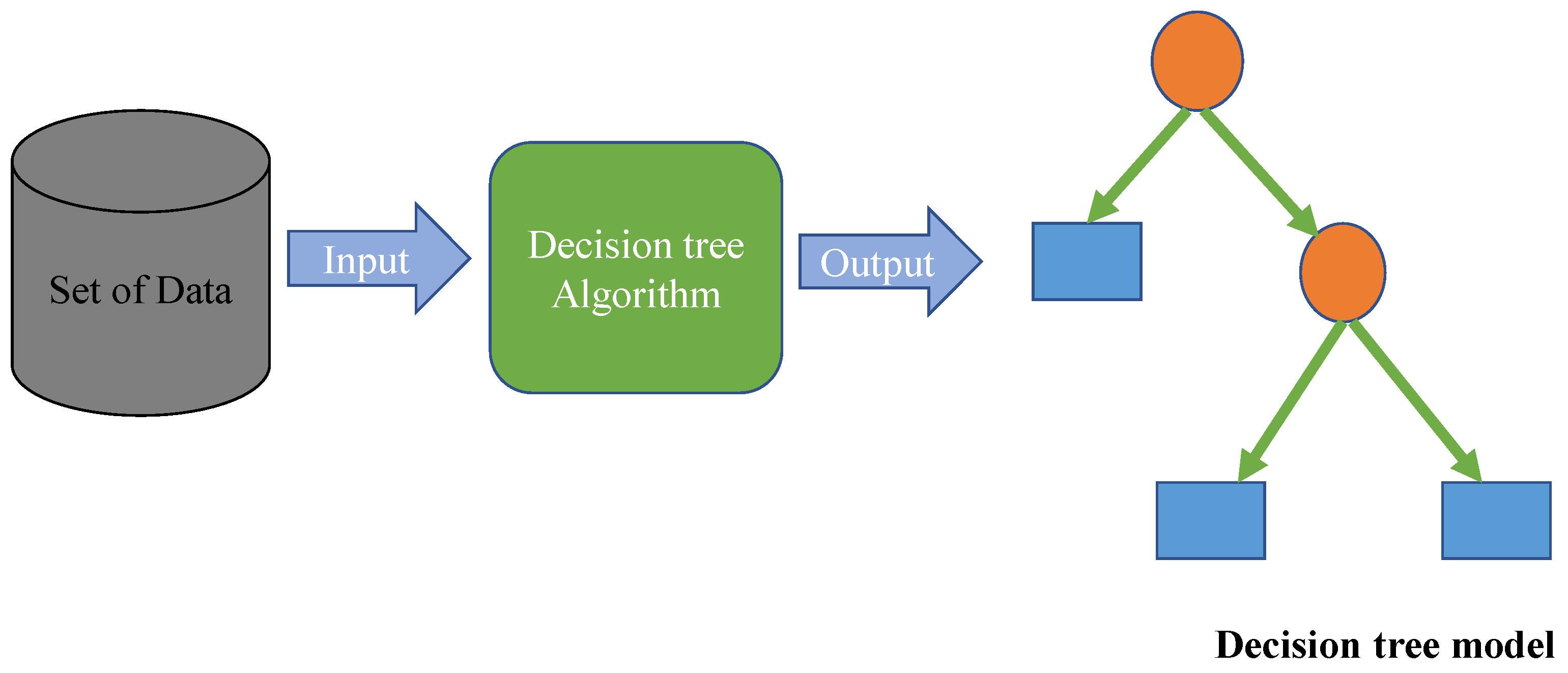 Set of Data

Input

Decision tree Algorithm

Output

Decision tree model